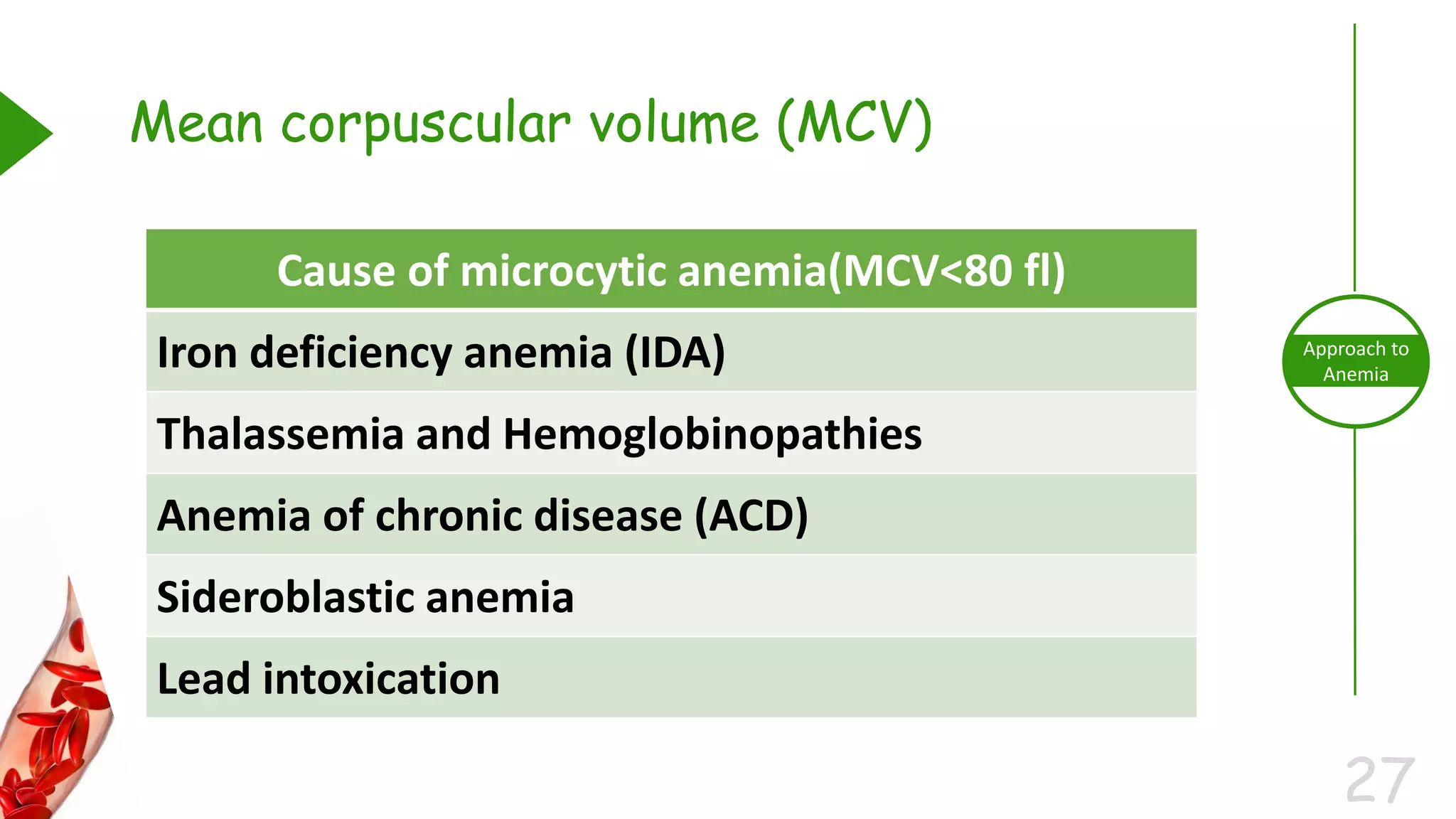 Mean corpuscular volume (MCV)

| Cause of microcytic anemia(MCV<80 fl) |
|---|
| Iron deficiency anemia (IDA) |
| Thalassemia and Hemoglobinopathies |
| Anemia of chronic disease (ACD) |
| Sideroblastic anemia |
| Lead intoxication |

Approach to Anemia

27